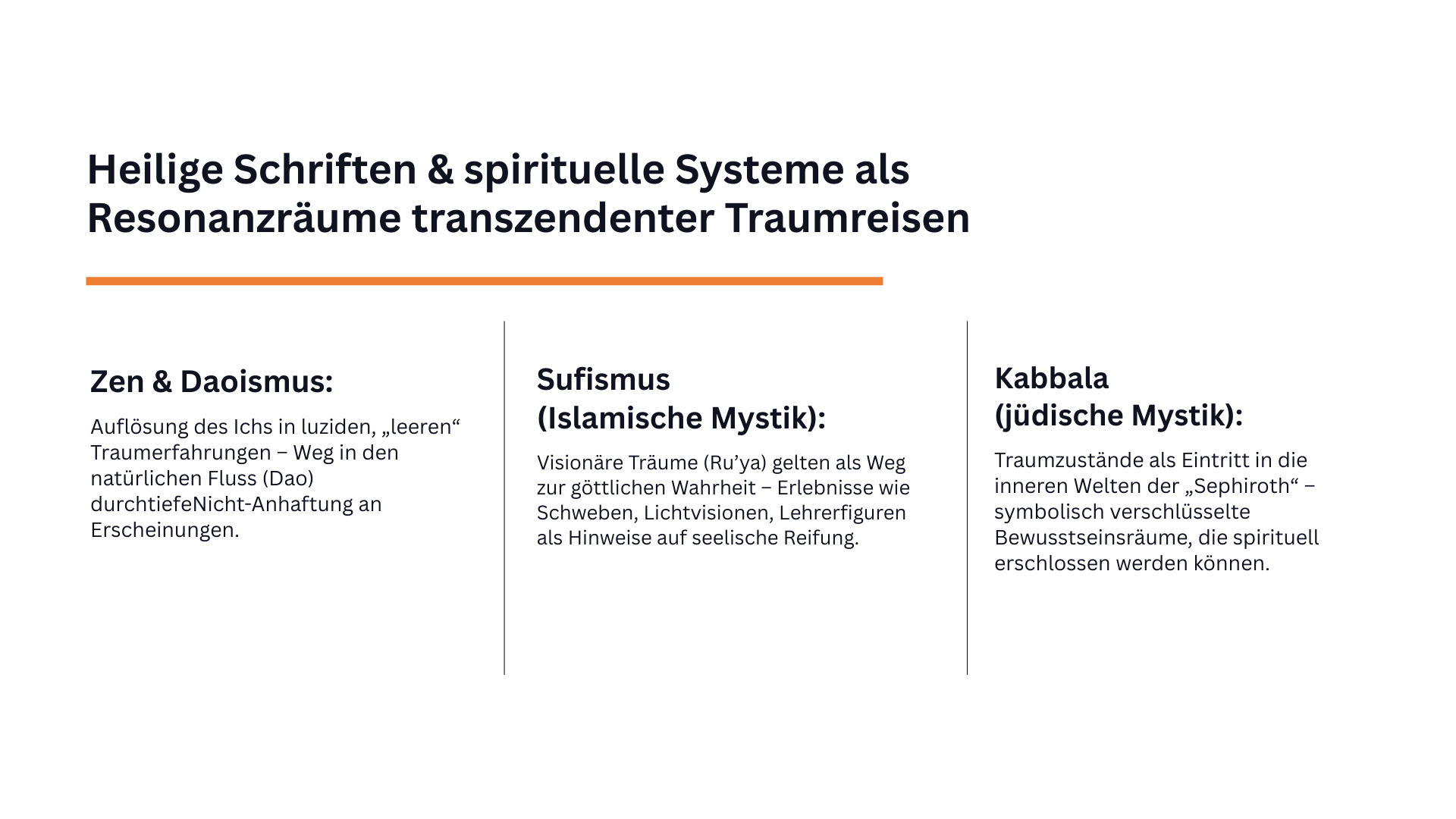 Heilige Schriften & spirituelle Systeme als Resonanzräume transzendenter Traumreisen

Zen & Daoismus:

Auflösung des Ichs in luziden, „leeren“ Traumerfahrungen – Weg in den natürlichen Fluss (Dao) durchtiefeNicht-Anhaftung an Erscheinungen.

Sufismus (Islamische Mystik):

Visionäre Träume (Ru’ya) gelten als Weg zur göttlichen Wahrheit – Erlebnisse wie Schweben, Lichtvisionen, Lehrerfiguren als Hinweise auf seelische Reifung.

Kabbala (jüdische Mystik):

Traumzustände als Eintritt in die inneren Welten der „Sephiroth“ – symbolisch verschlüsselte Bewusstseinsräume, die spirituell erschlossen werden können.